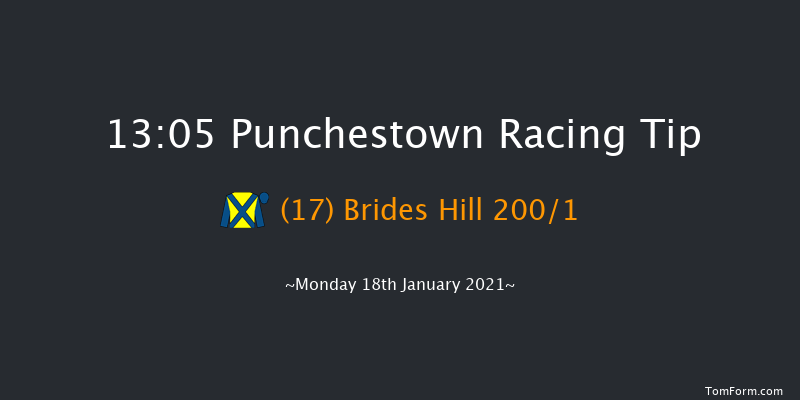 13:05 Punchestown Racing Tip

(17) Brides Hill 200/1

~Monday 18th January 2021~

TomForm.com